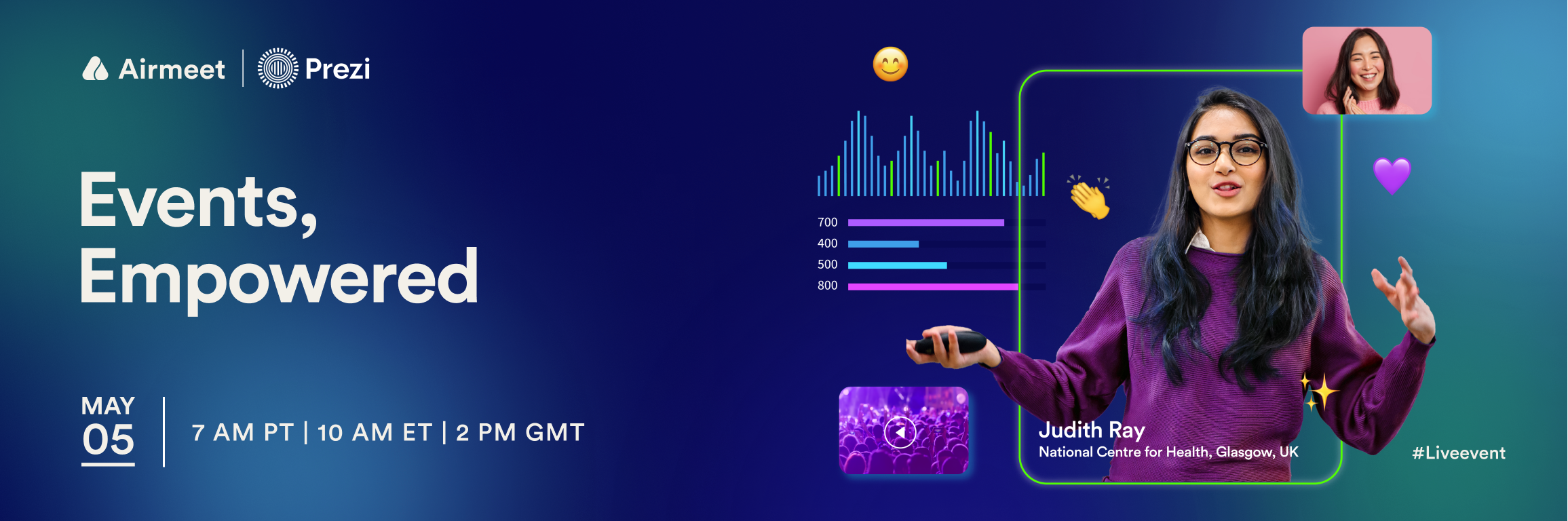 Airmeet | Prezi

Events, Empowered

MAY
05

7 AM PT | 10 AM ET | 2 PM GMT

700
400
500
800

Judith Ray
National Centre for Health, Glasgow, UK

#Liveevent